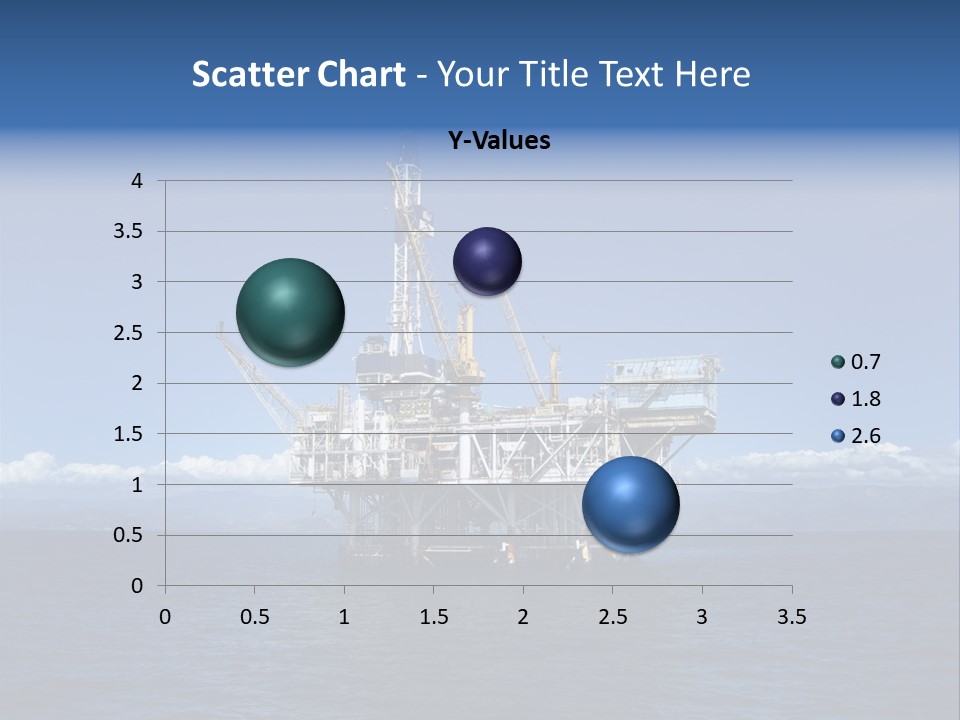 Scatter Chart - Your Title Text Here

Y-Values

4
3.5
3
2.5
2
1.5
1
0.5
0

0 0.5 1 1.5 2 2.5 3 3.5

0.7
1.8
2.6